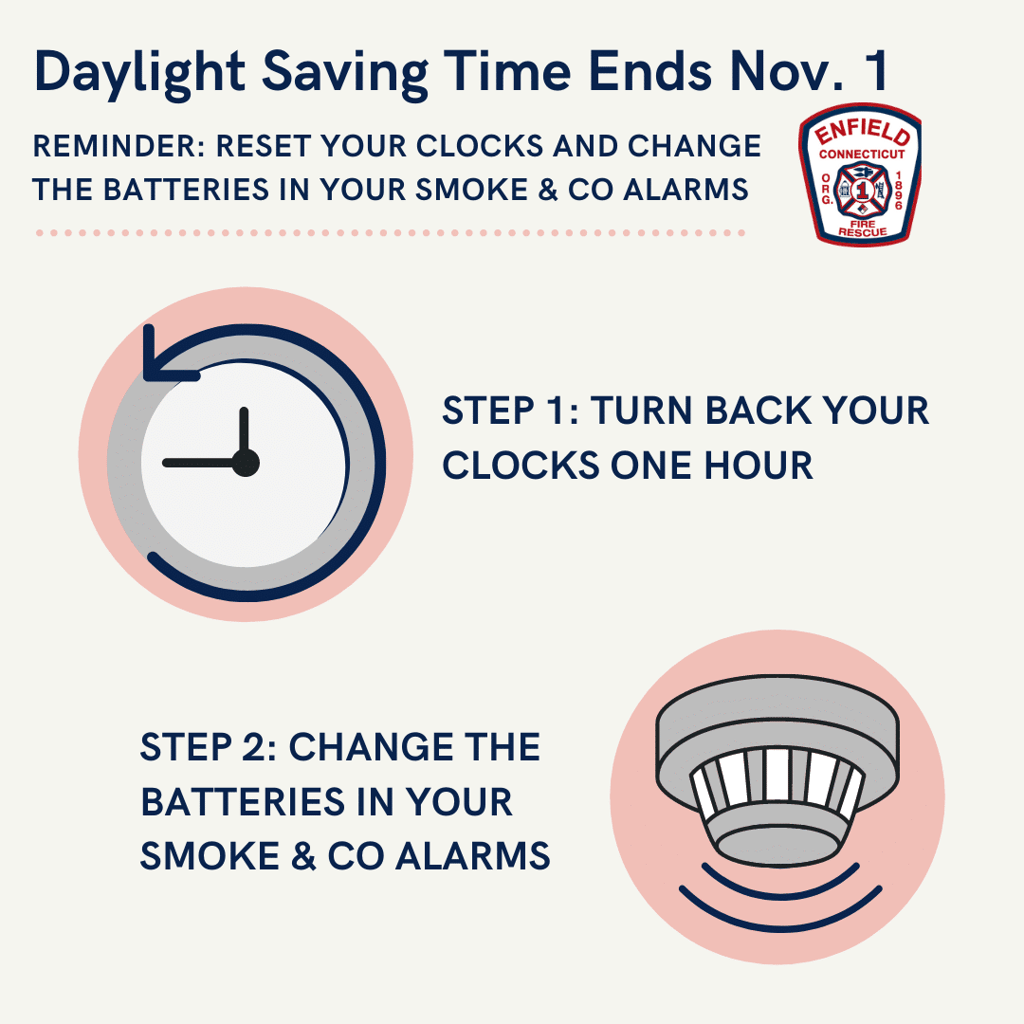 Daylight Saving Time Ends Nov. 1

REMINDER: RESET YOUR CLOCKS AND CHANGE THE BATTERIES IN YOUR SMOKE & CO ALARMS

ENFIELD CONNECTICUT ORG. 1896 1 FIRE RESCUE

STEP 1: TURN BACK YOUR CLOCKS ONE HOUR

STEP 2: CHANGE THE BATTERIES IN YOUR SMOKE & CO ALARMS